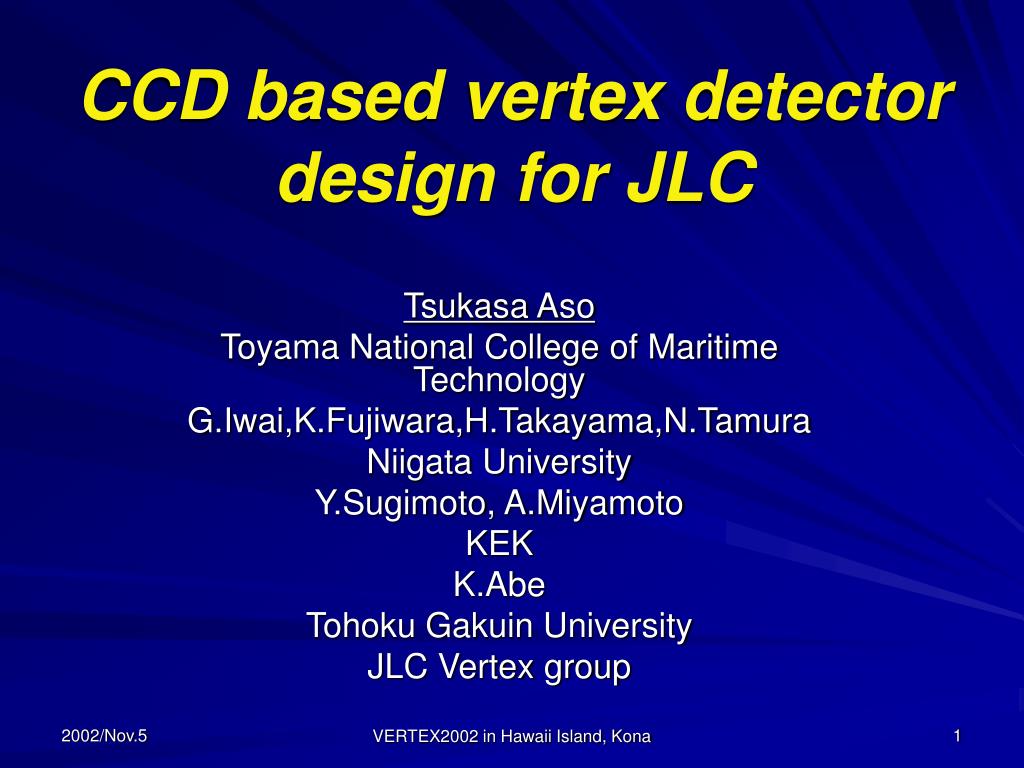 CCD based vertex detector design for JLC

Tsukasa Aso
Toyama National College of Maritime Technology
G.Iwai,K.Fujiwara,H.Takayama,N.Tamura
Niigata University
Y.Sugimoto, A.Miyamoto
KEK
K.Abe
Tohoku Gakuin University
JLC Vertex group

2002/Nov.5
VERTEX2002 in Hawaii Island, Kona
1